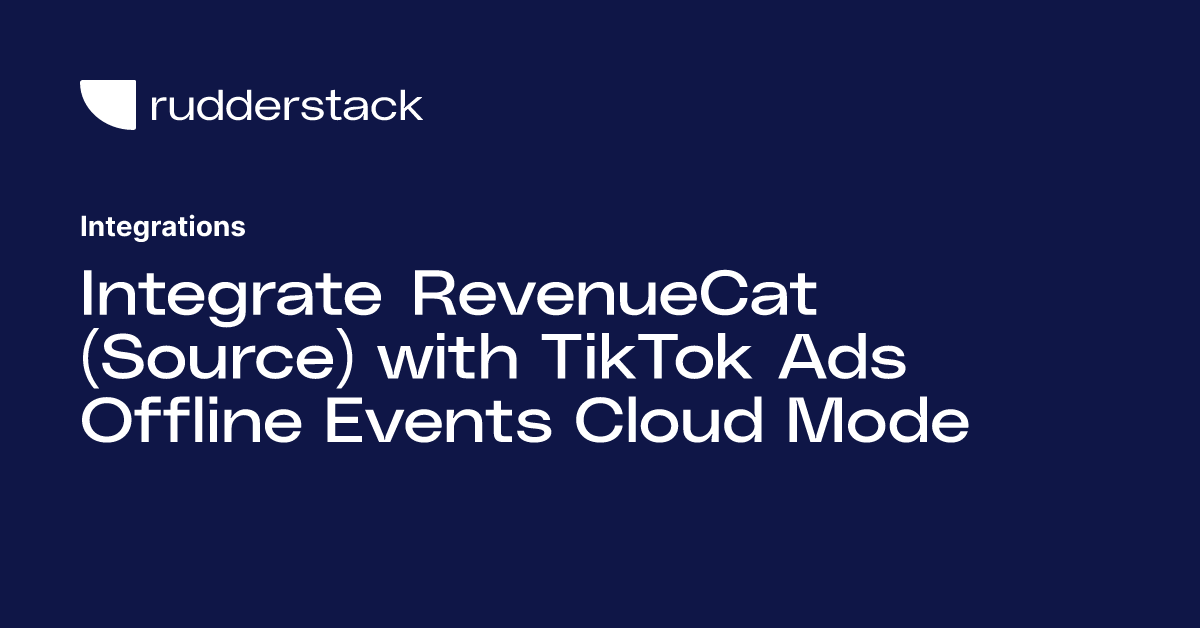 rudderstack

Integrations

Integrate RevenueCat (Source) with TikTok Ads Offline Events Cloud Mode